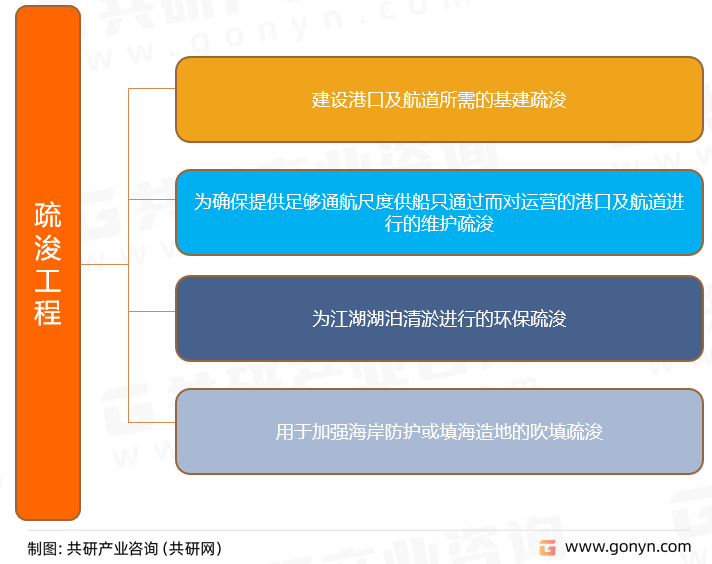 疏浚工程

建设港口及航道所需的基建疏浚

为确保提供足够通航尺度供船只通过而对运营的港口及航道进行的维护疏浚

为江湖湖泊清淤进行的环保疏浚

用于加强海岸防护或填海造地的吹填疏浚

制图：共研产业咨询（共研网）

www.gonyn.com